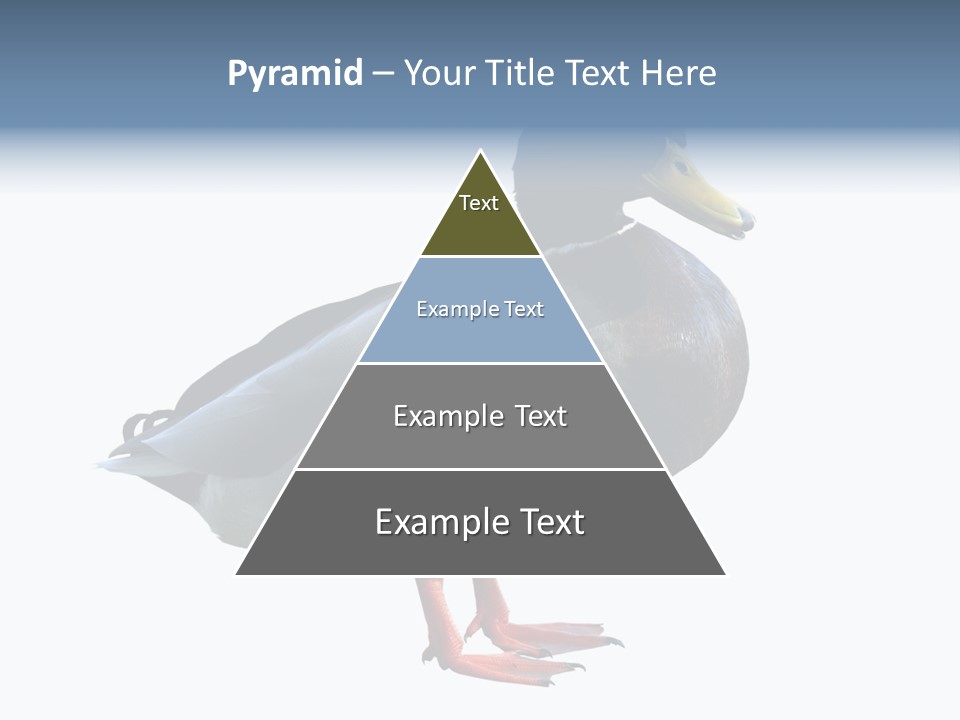 Pyramid – Your Title Text Here

Text

Example Text

Example Text

Example Text